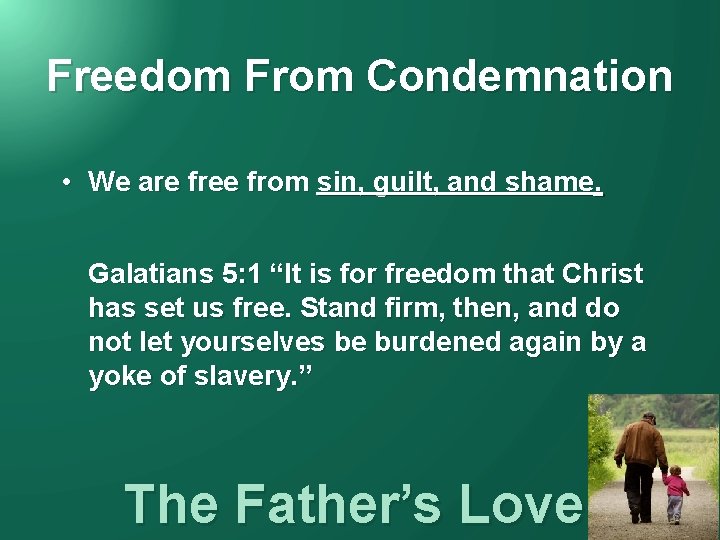 Freedom From Condemnation

• We are free from sin, guilt, and shame.

Galatians 5:1 “It is for freedom that Christ has set us free. Stand firm, then, and do not let yourselves be burdened again by a yoke of slavery.”

The Father’s Love